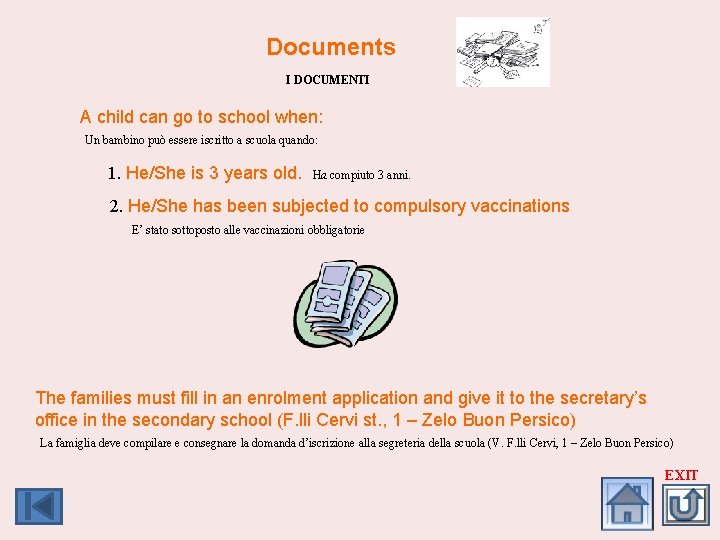 Documents

I DOCUMENTI

A child can go to school when:

Un bambino può essere iscritto a scuola quando:

1. He/She is 3 years old. Ha compiuto 3 anni.

2. He/She has been subjected to compulsory vaccinations

E' stato sottoposto alle vaccinazioni obbligatorie

The families must fill in an enrolment application and give it to the secretary's office in the secondary school (F.lli Cervi st., 1 – Zelo Buon Persico)

La famiglia deve compilare e consegnare la domanda d'iscrizione alla segreteria della scuola (V. F.lli Cervi, 1 – Zelo Buon Persico)

EXIT